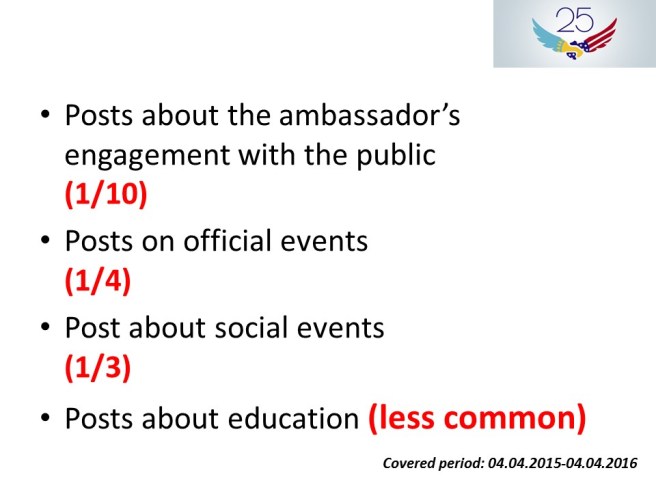 25

• Posts about the ambassador's engagement with the public (1/10)

• Posts on official events (1/4)

• Post about social events (1/3)

• Posts about education (less common)

Covered period: 04.04.2015-04.04.2016